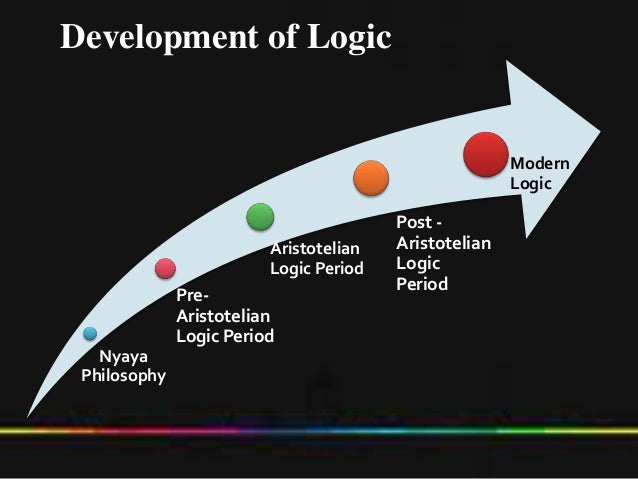 Development of Logic

Nyaya Philosophy

Pre-Aristotelian Logic Period

Aristotelian Logic Period

Post - Aristotelian Logic Period

Modern Logic